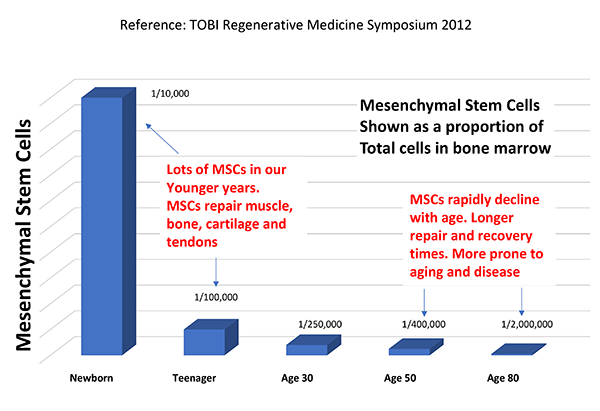 Reference: TOBI Regenerative Medicine Symposium 2012

Mesenchymal Stem Cells

1/10,000

Mesenchymal Stem Cells Shown as a proportion of Total cells in bone marrow

Lots of MSCs in our Younger years. MSCs repair muscle, bone, cartilage and tendons

MSCs rapidly decline with age. Longer repair and recovery times. More prone to aging and disease

1/100,000

1/250,000

1/400,000

1/2,000,000

Newborn

Teenager

Age 30

Age 50

Age 80